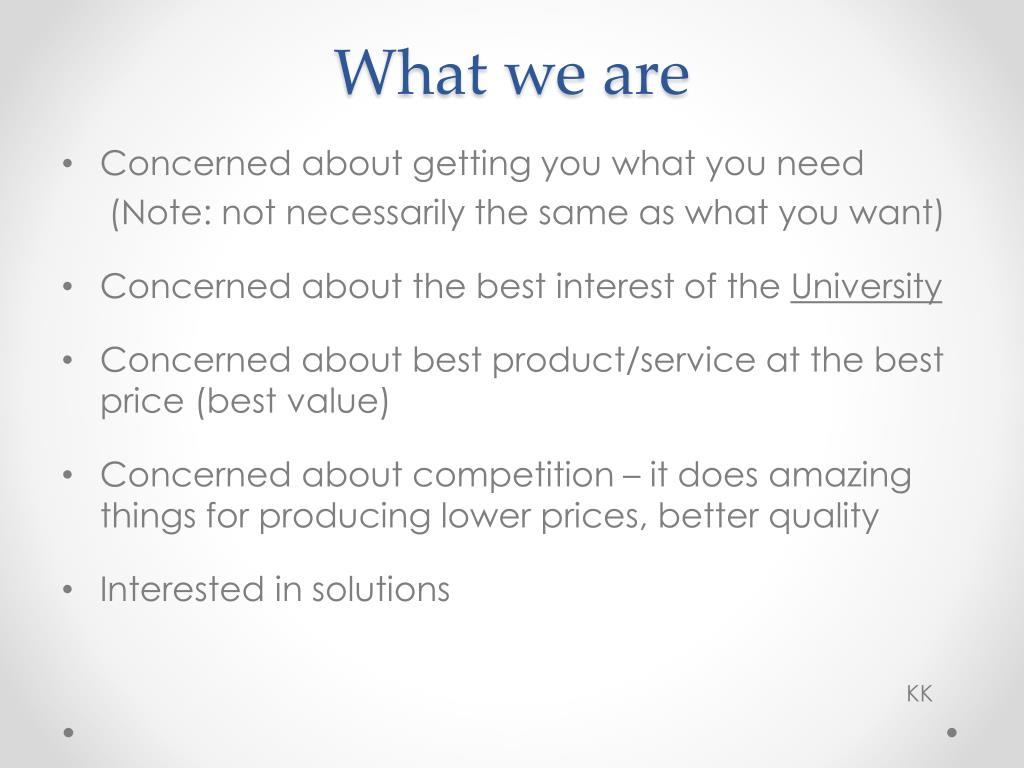 What we are

• Concerned about getting you what you need
(Note: not necessarily the same as what you want)

• Concerned about the best interest of the University

• Concerned about best product/service at the best price (best value)

• Concerned about competition – it does amazing things for producing lower prices, better quality

• Interested in solutions

KK